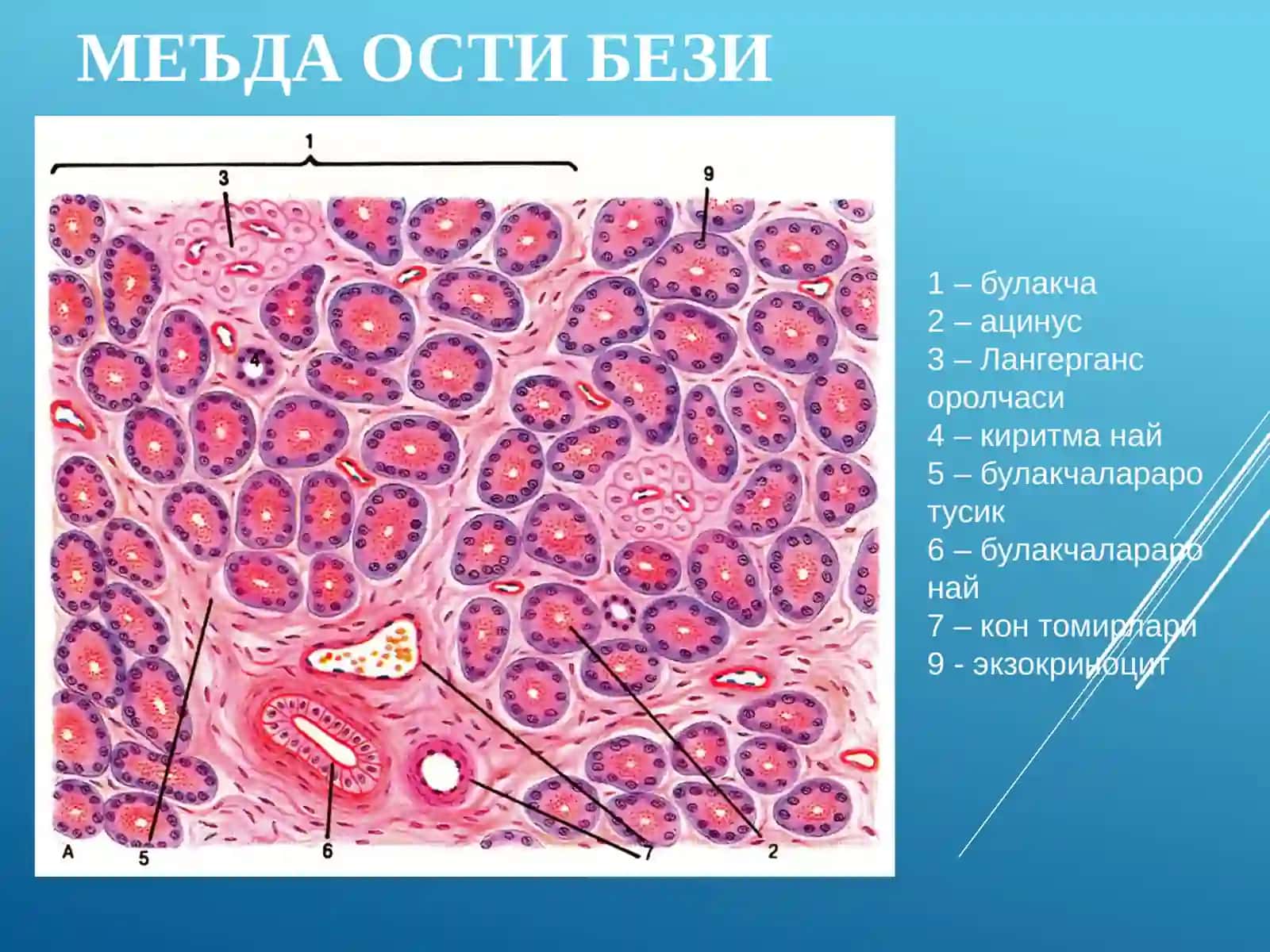 МЕЪДА ОСТИ БЕЗИ

1
3
9
4
A
5
6
7
2

1 – булакча
2 – ацинус
3 – Лангерганс оролчаси
4 – киритма най
5 – булакчалараро тусик
6 – булакчалараро най
7 – кон томирлари
9 - экзокриноцит